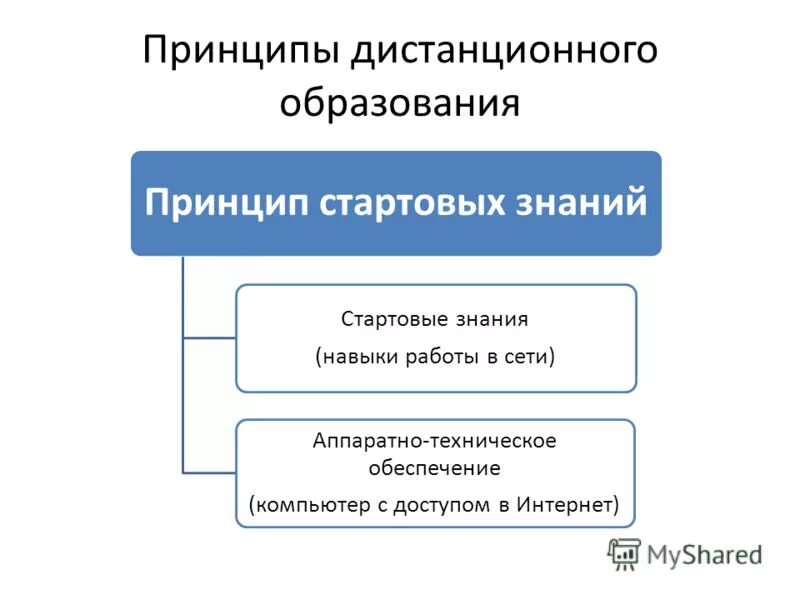 Принципы дистанционного образования

Принцип стартовых знаний

Стартовые знания

(навыки работы в сети)

Аппаратно-техническое обеспечение

(компьютер с доступом в Интернет)

MyShared